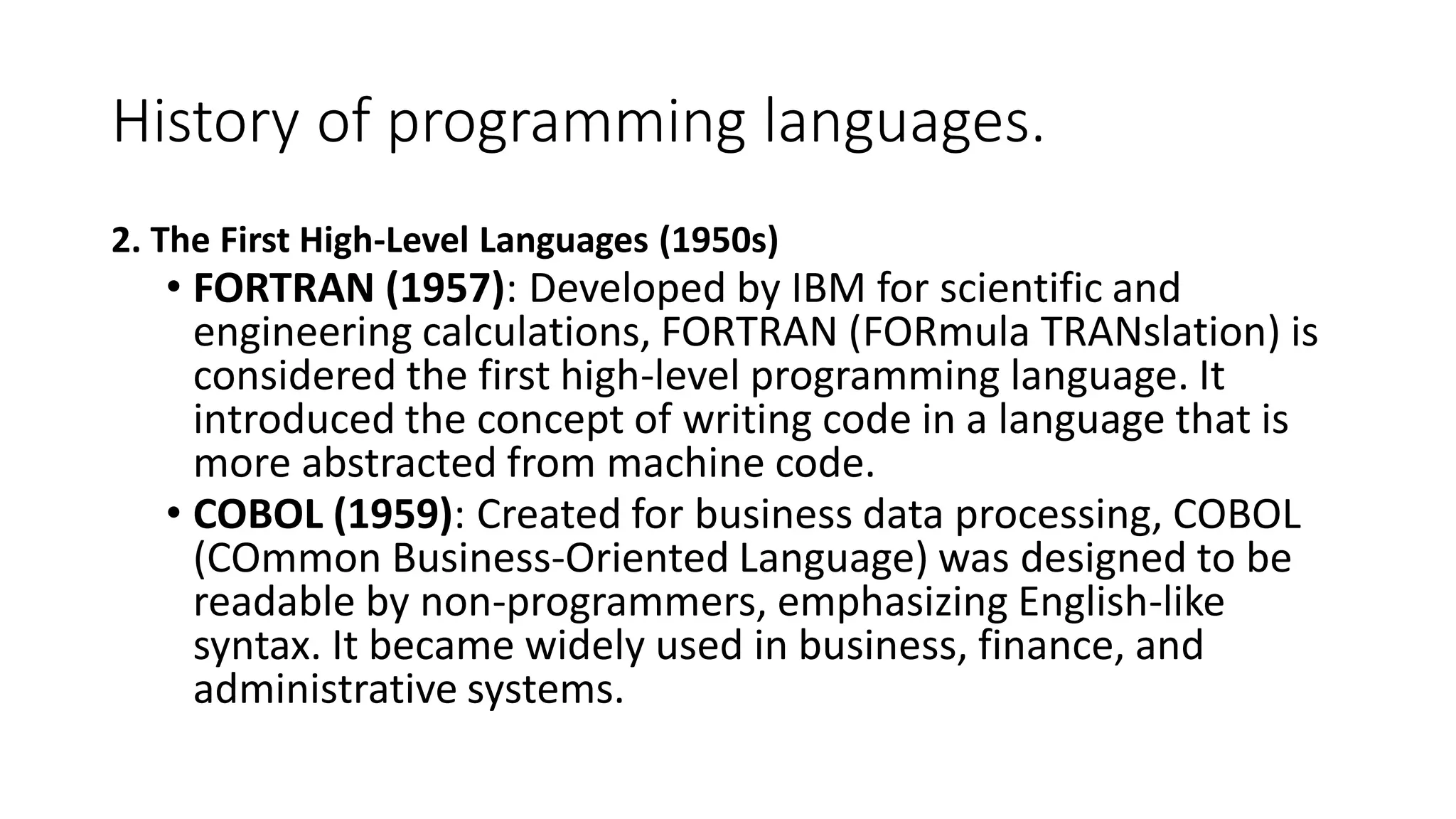 History of programming languages.

2. The First High-Level Languages (1950s)

• FORTRAN (1957): Developed by IBM for scientific and engineering calculations, FORTRAN (FORmula TRANslation) is considered the first high-level programming language. It introduced the concept of writing code in a language that is more abstracted from machine code.

• COBOL (1959): Created for business data processing, COBOL (COmmon Business-Oriented Language) was designed to be readable by non-programmers, emphasizing English-like syntax. It became widely used in business, finance, and administrative systems.